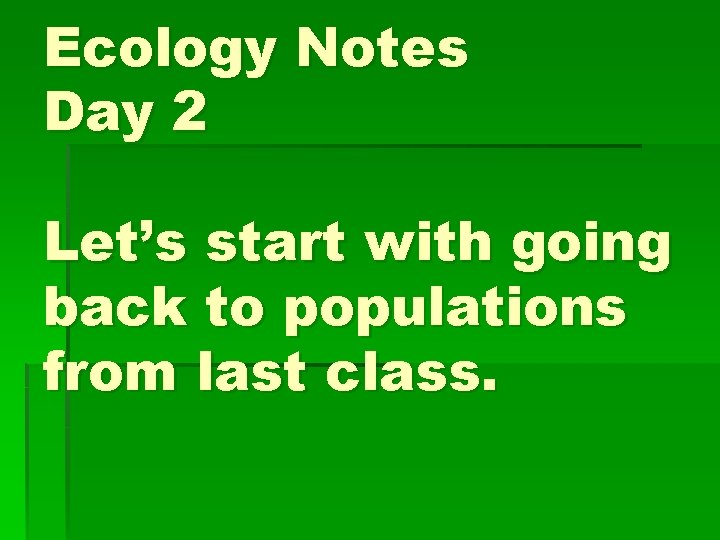 Ecology Notes
Day 2

Let’s start with going back to populations from last class.